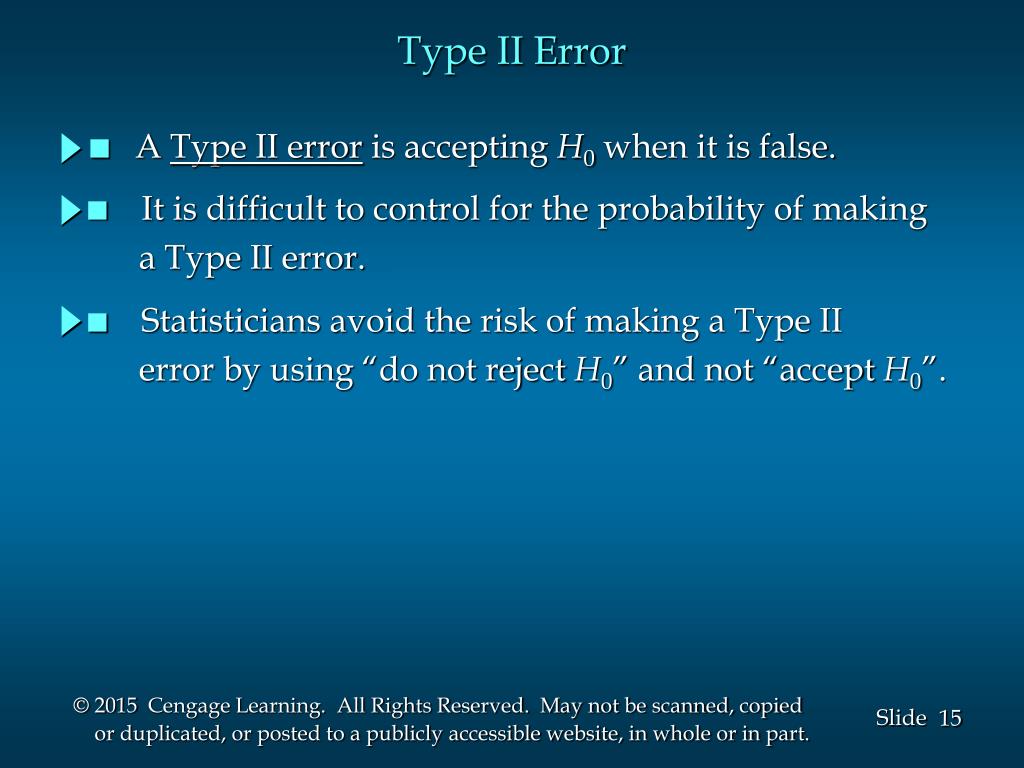 Type II Error

■ A Type II error is accepting $H_0$ when it is false.

■ It is difficult to control for the probability of making a Type II error.

■ Statisticians avoid the risk of making a Type II error by using “do not reject $H_0$” and not “accept $H_0$”.

© 2015 Cengage Learning. All Rights Reserved. May not be scanned, copied or duplicated, or posted to a publicly accessible website, in whole or in part.

Slide 15